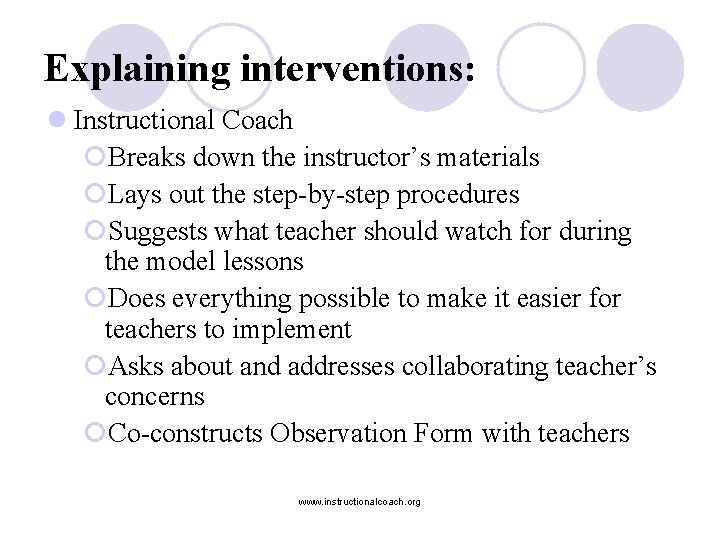 Explaining interventions:

Instructional Coach

Breaks down the instructor’s materials

Lays out the step-by-step procedures

Suggests what teacher should watch for during the model lessons

Does everything possible to make it easier for teachers to implement

Asks about and addresses collaborating teacher’s concerns

Co-constructs Observation Form with teachers

www.instructionalcoach.org